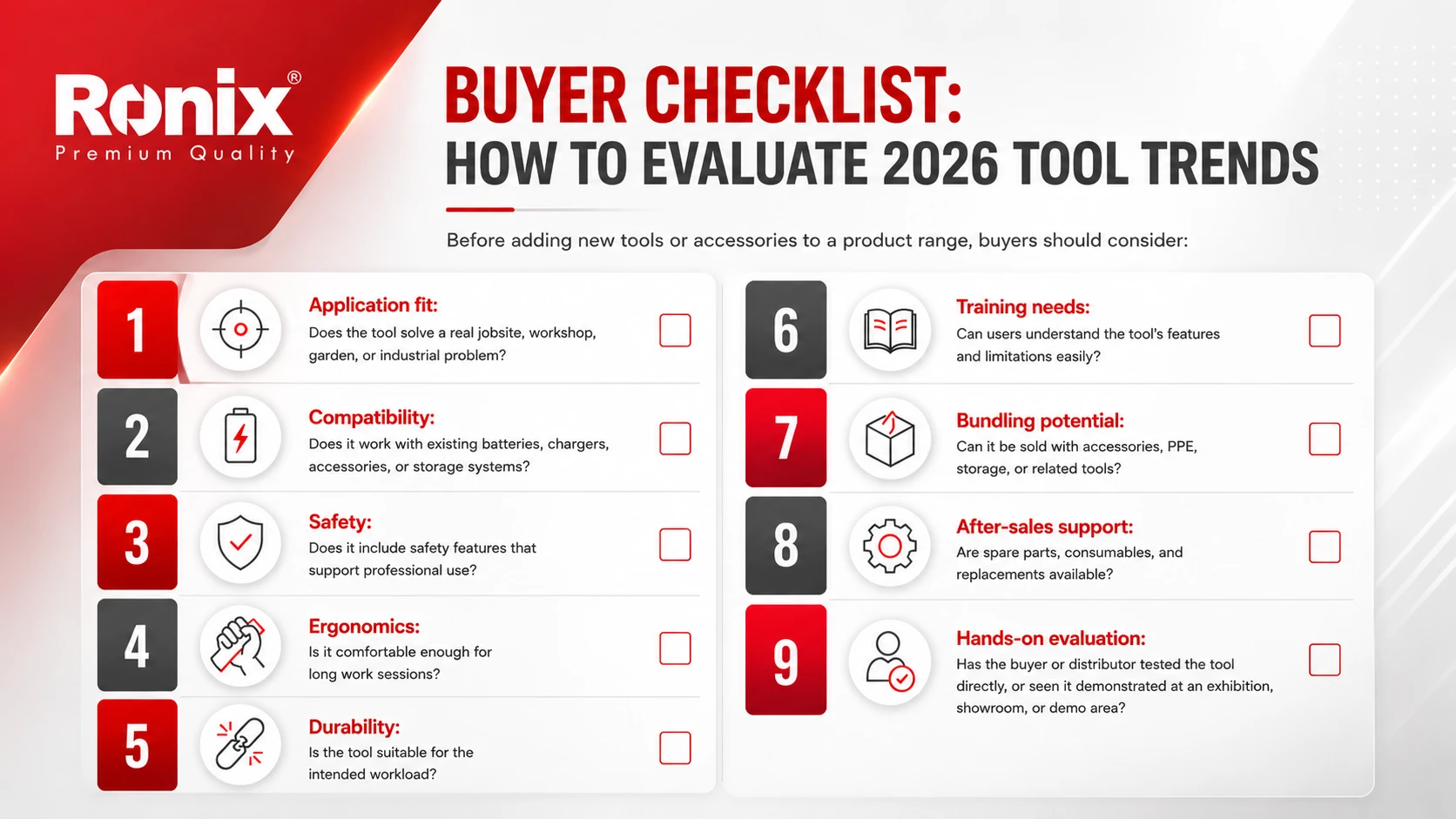 Ronix®
Premium Quality

BUYER CHECKLIST:
HOW TO EVALUATE 2026 TOOL TRENDS

Before adding new tools or accessories to a product range, buyers should consider:

1
Application fit:
Does the tool solve a real jobsite, workshop, garden, or industrial problem?

2
Compatibility:
Does it work with existing batteries, chargers, accessories, or storage systems?

3
Safety:
Does it include safety features that support professional use?

4
Ergonomics:
Is it comfortable enough for long work sessions?

5
Durability:
Is the tool suitable for the intended workload?

6
Training needs:
Can users understand the tool's features and limitations easily?

7
Bundling potential:
Can it be sold with accessories, PPE, storage, or related tools?

8
After-sales support:
Are spare parts, consumables, and replacements available?

9
Hands-on evaluation:
Has the buyer or distributor tested the tool directly, or seen it demonstrated at an exhibition, showroom, or demo area?